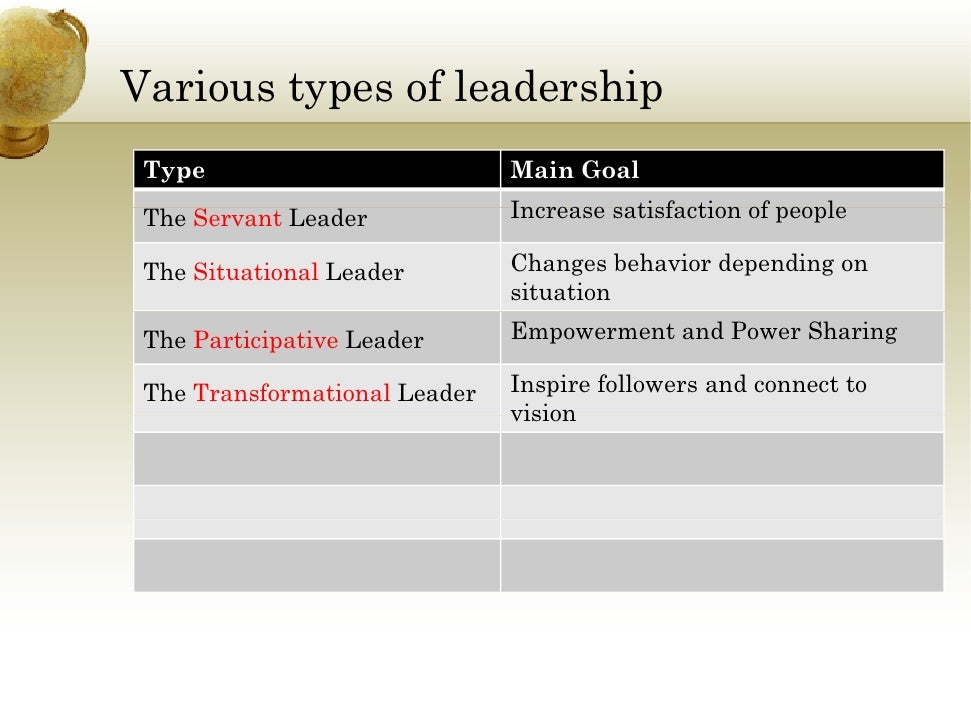 Various types of leadership

| Type | Main Goal |
|---|---|
| The Servant Leader | Increase satisfaction of people |
| The Situational Leader | Changes behavior depending on situation |
| The Participative Leader | Empowerment and Power Sharing |
| The Transformational Leader | Inspire followers and connect to vision |
| | |
| | |
| | |